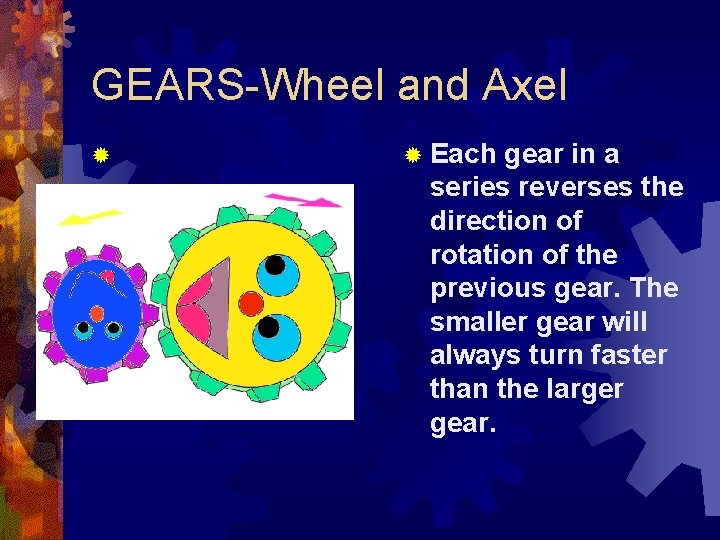 GEARS-Wheel and Axel

Each gear in a series reverses the direction of rotation of the previous gear. The smaller gear will always turn faster than the larger gear.